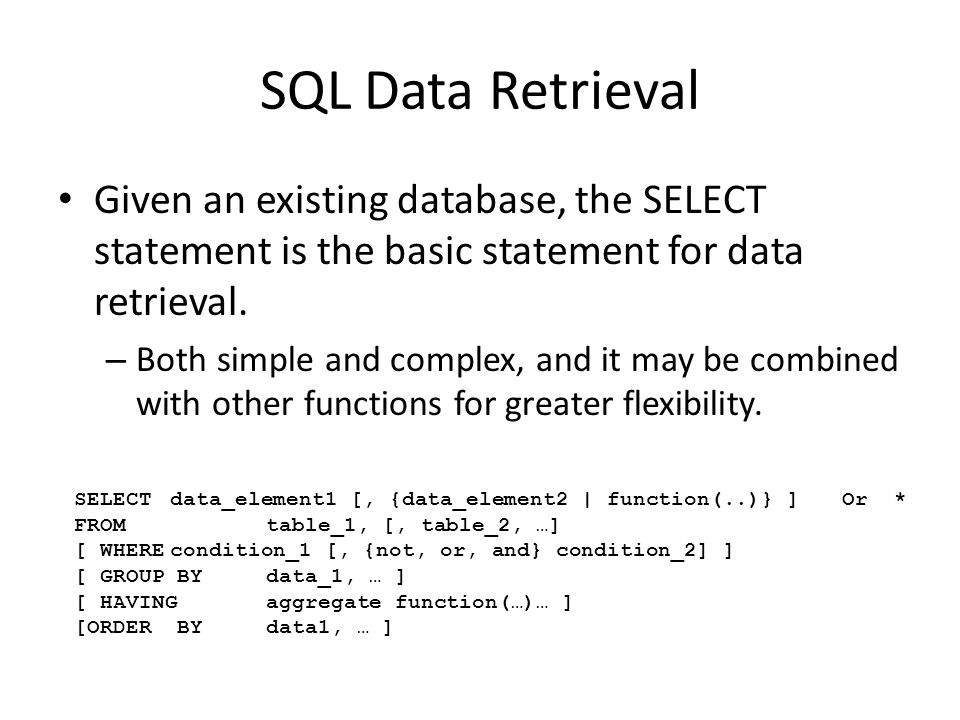 SQL Data Retrieval

• Given an existing database, the SELECT statement is the basic statement for data retrieval.

– Both simple and complex, and it may be combined with other functions for greater flexibility.

SELECT data_element1 [, {data_element2 | function(..)} ] Or *
FROM table_1, [, table_2, …]
[ WHERE condition_1 [, {not, or, and} condition_2] ]
[ GROUP BY data_1, … ]
[ HAVING aggregate function(…)… ]
[ORDER BY data1, … ]